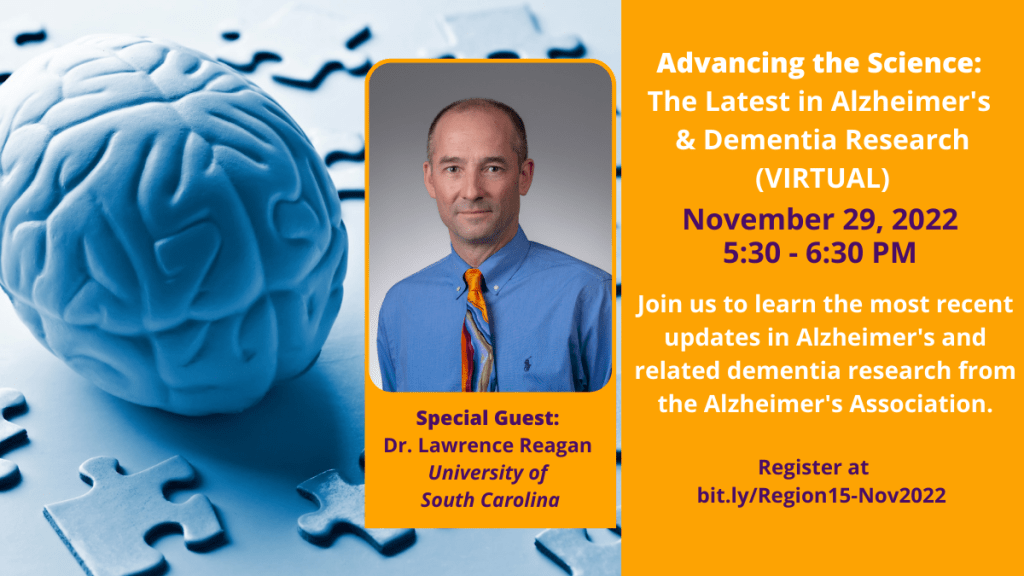 Special Guest:
Dr. Lawrence Reagan
University of South Carolina

Advancing the Science: The Latest in Alzheimer's & Dementia Research (VIRTUAL)

November 29, 2022
5:30 - 6:30 PM

Join us to learn the most recent updates in Alzheimer's and related dementia research from the Alzheimer's Association.

Register at bit.ly/Region15-Nov2022